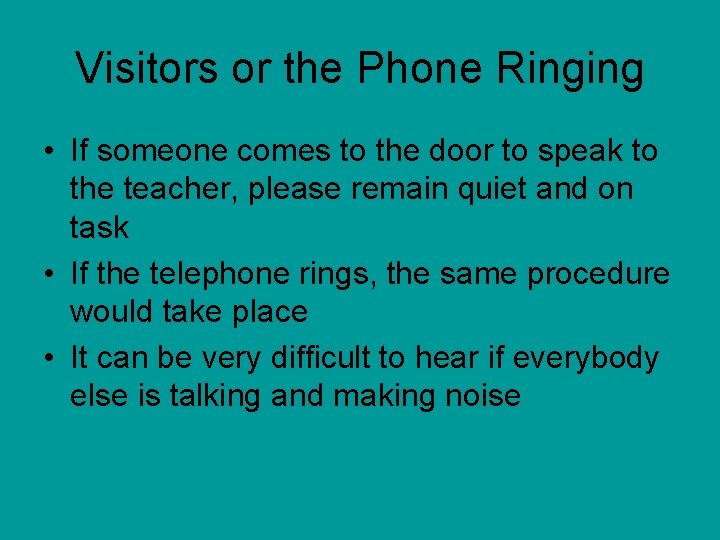 Visitors or the Phone Ringing

• If someone comes to the door to speak to the teacher, please remain quiet and on task
• If the telephone rings, the same procedure would take place
• It can be very difficult to hear if everybody else is talking and making noise